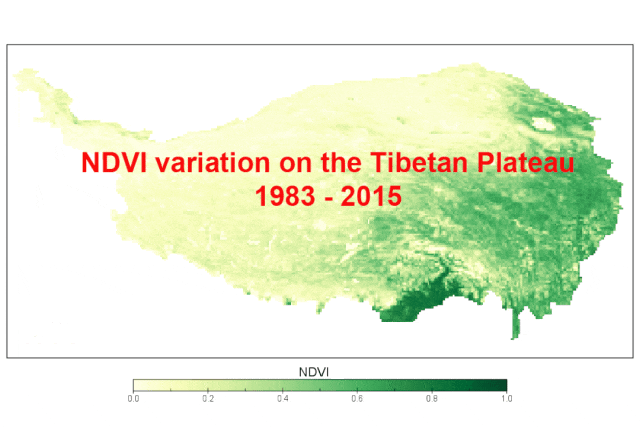 NDVI variation on the Tibetan Plateau
1983 - 2015

NDVI

0.0 0.2 0.4 0.6 0.8 1.0